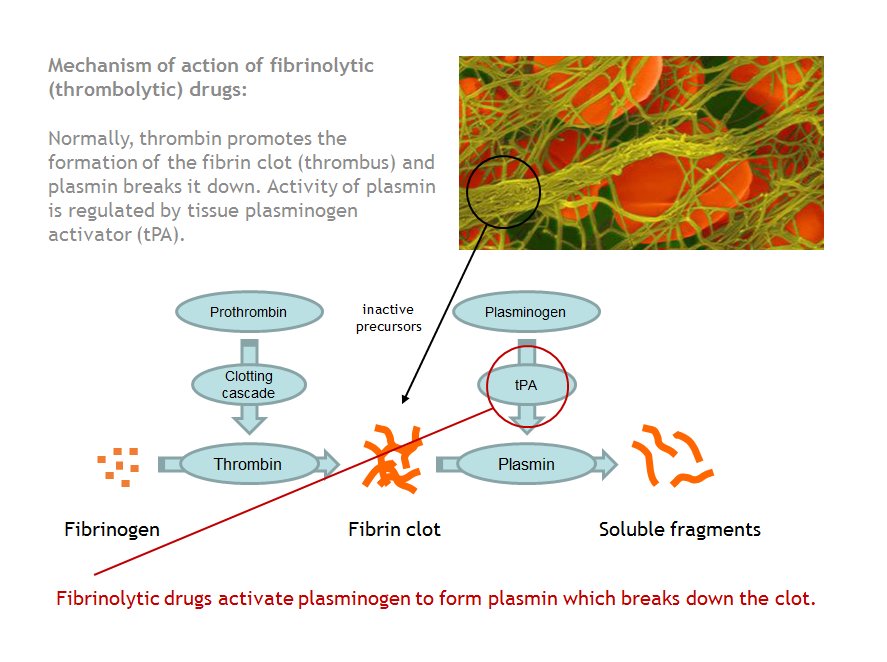 Mechanism of action of fibrinolytic (thrombolytic) drugs:

Normally, thrombin promotes the formation of the fibrin clot (thrombus) and plasmin breaks it down. Activity of plasmin is regulated by tissue plasminogen activator (tPA).

Prothrombin

inactive precursors

Plasminogen

Clotting cascade

tPA

Thrombin

Plasmin

Fibrinogen

Fibrin clot

Soluble fragments

Fibrinolytic drugs activate plasminogen to form plasmin which breaks down the clot.